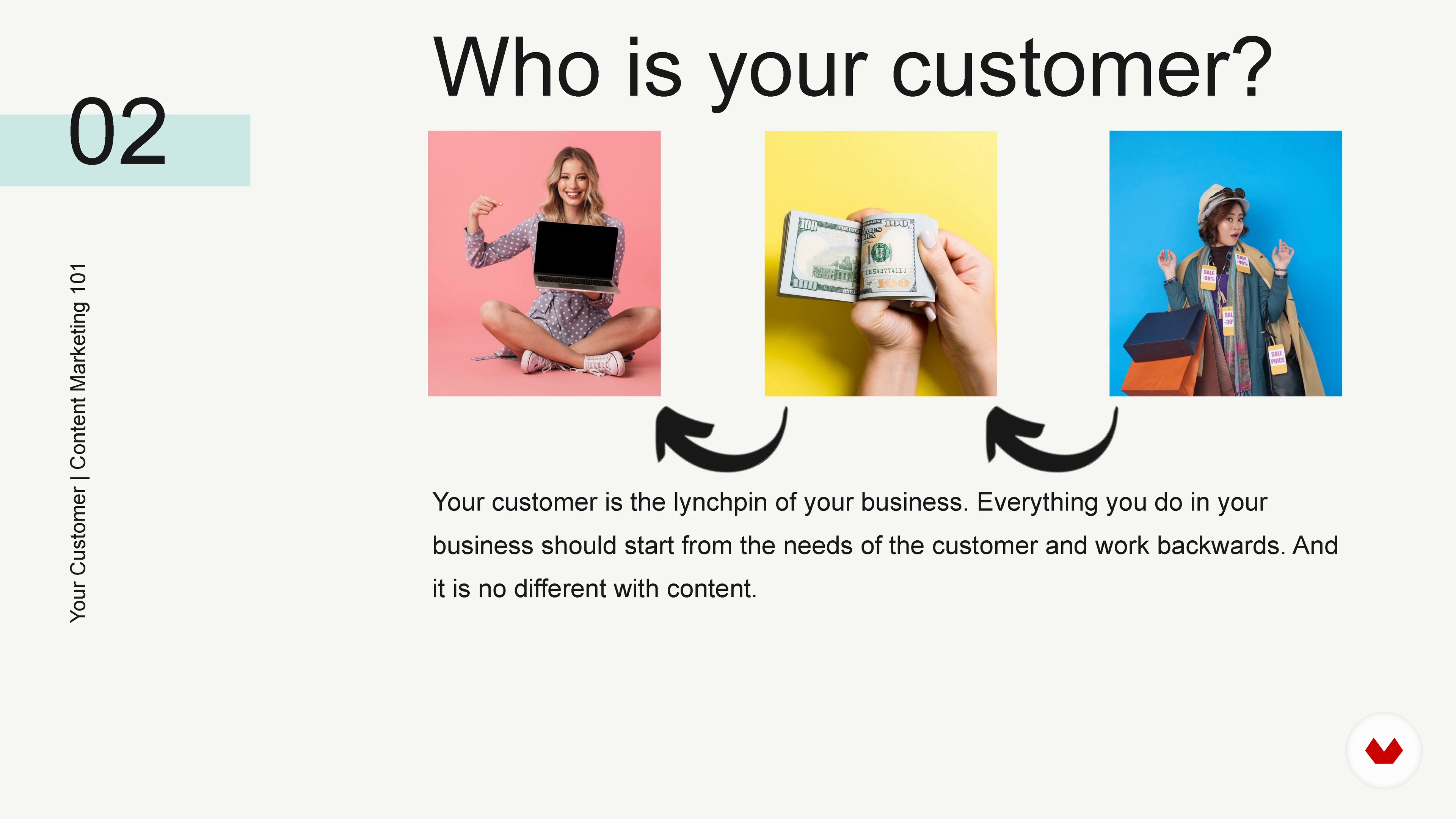 02

Your Customer | Content Marketing 101

Who is your customer?

Your customer is the lynchpin of your business. Everything you do in your business should start from the needs of the customer and work backwards. And it is no different with content.